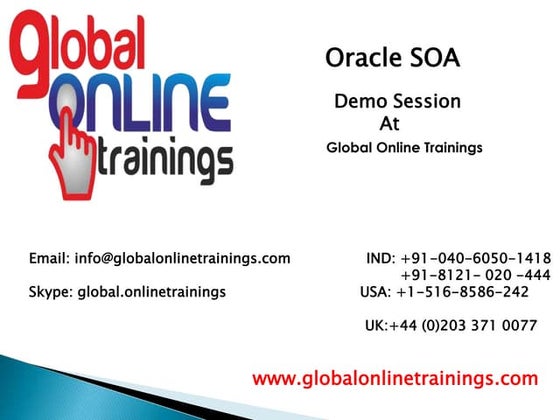 global
ONLINE
trainings

Oracle SOA

Demo Session
At
Global Online Trainings

Email: info@globalonlinetrainings.com

Skype: global.onlinetrainings

IND: +91-040-6050-1418
+91-8121- 020 -444
USA: +1-516-8586-242

UK:+44 (0)203 371 0077

www.globalonlinetrainings.com